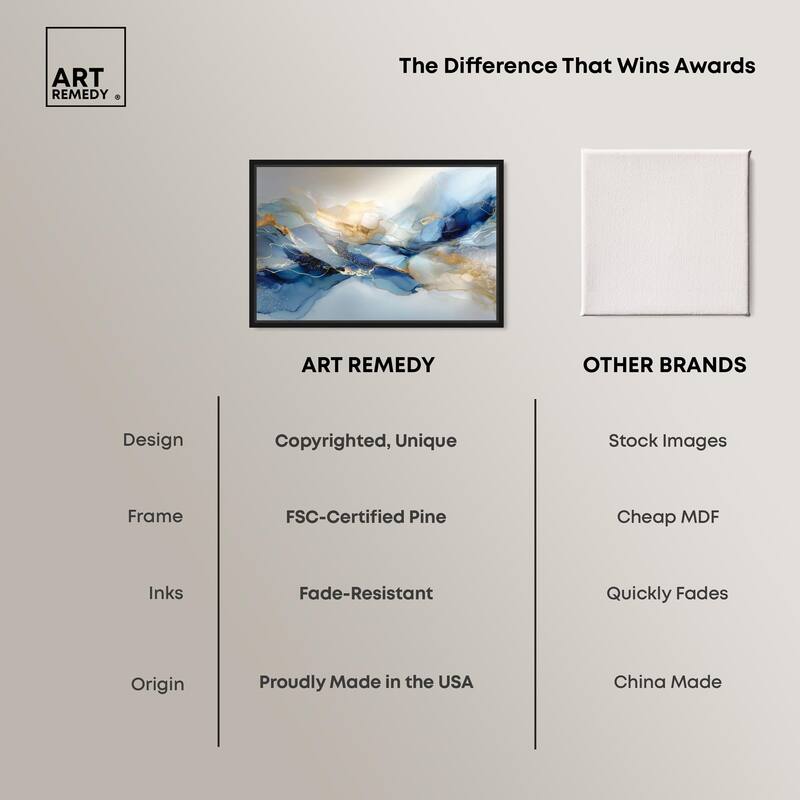 ART REMEDY ®

The Difference That Wins Awards

| | ART REMEDY | OTHER BRANDS |
|---|---|---|
| Design | Copyrighted, Unique | Stock Images |
| Frame | FSC-Certified Pine | Cheap MDF |
| Inks | Fade-Resistant | Quickly Fades |
| Origin | Proudly Made in the USA | China Made |